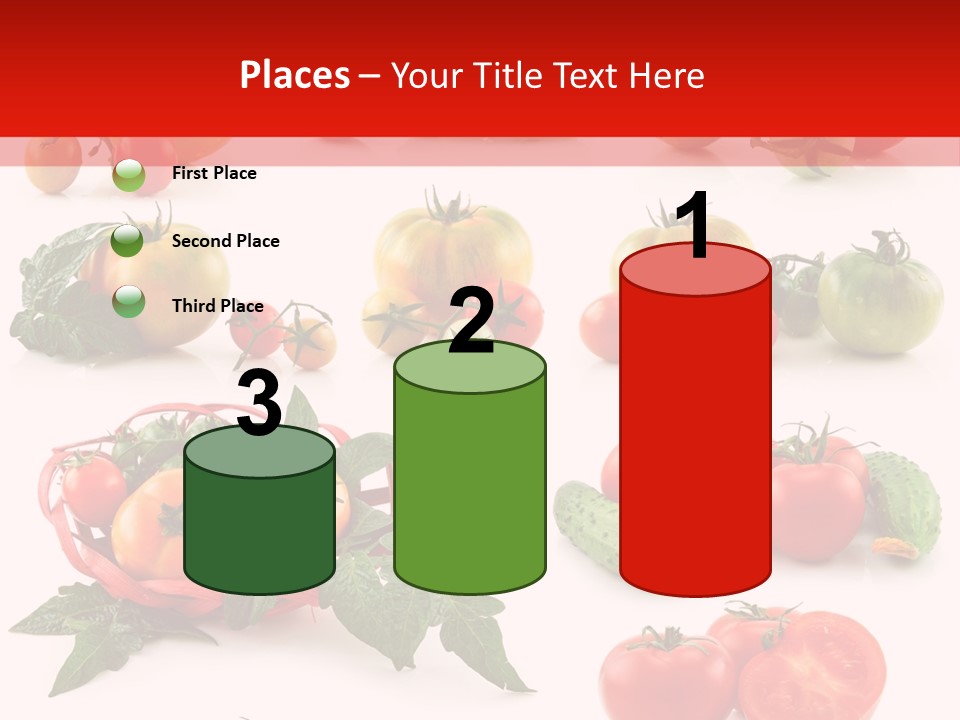 Places – Your Title Text Here

First Place

Second Place

Third Place

3

2

1